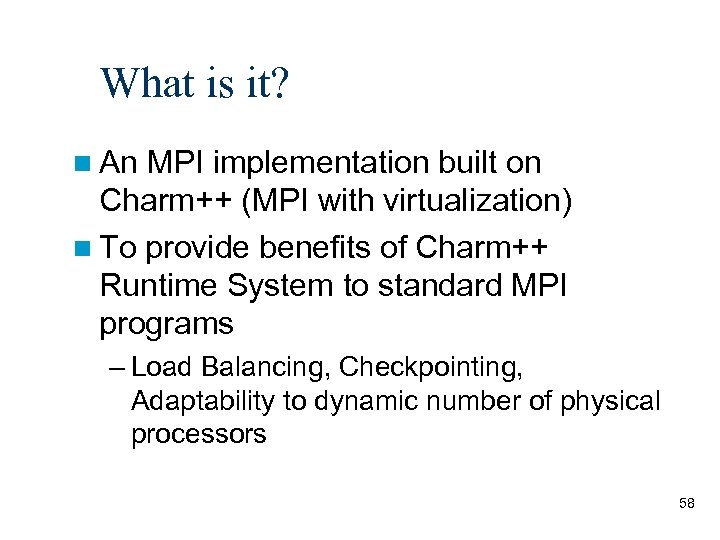 What is it?

An MPI implementation built on Charm++ (MPI with virtualization)

To provide benefits of Charm++ Runtime System to standard MPI programs

– Load Balancing, Checkpointing, Adaptability to dynamic number of physical processors

58